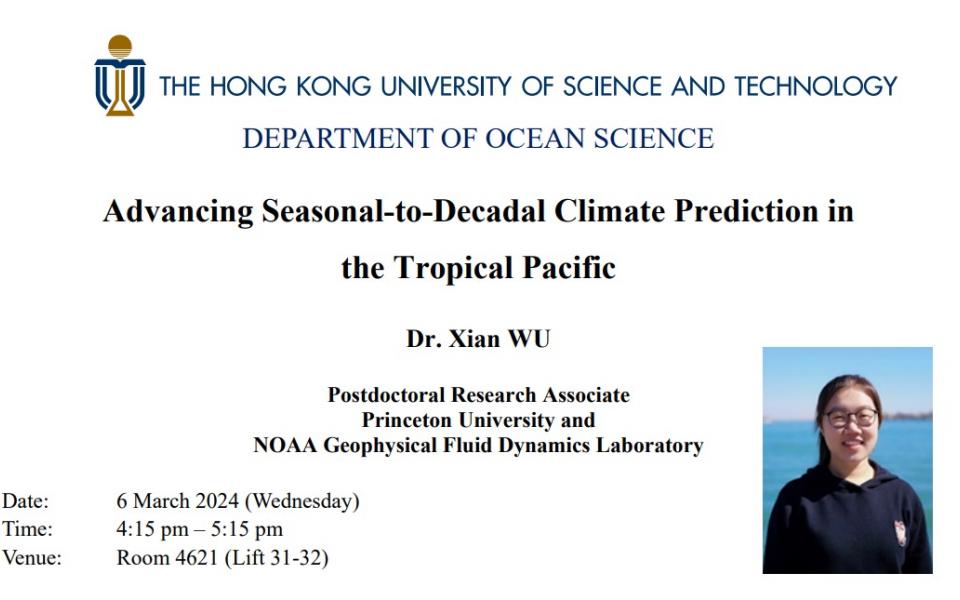 THE HONG KONG UNIVERSITY OF SCIENCE AND TECHNOLOGY
DEPARTMENT OF OCEAN SCIENCE

Advancing Seasonal-to-Decadal Climate Prediction in the Tropical Pacific

Dr. Xian WU

Postdoctoral Research Associate
Princeton University and
NOAA Geophysical Fluid Dynamics Laboratory

Date: 6 March 2024 (Wednesday)
Time: 4:15 pm – 5:15 pm
Venue: Room 4621 (Lift 31-32)